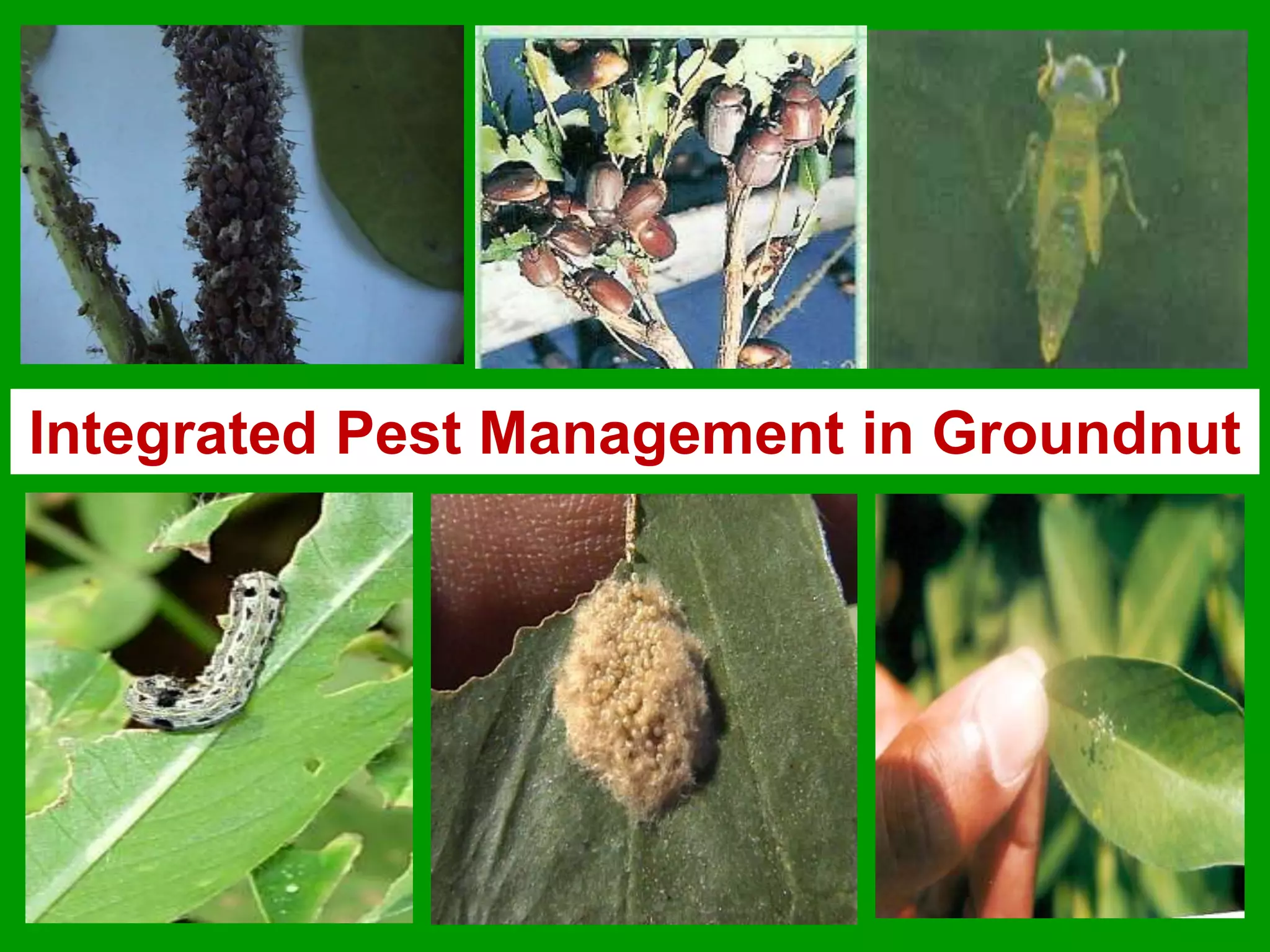 Integrated Pest Management in Groundnut